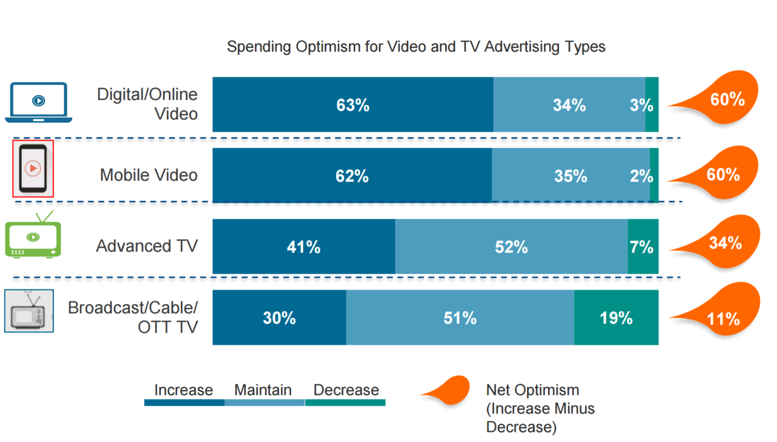 Spending Optimism for Video and TV Advertising Types

Digital/Online Video 63% 34% 3% 60%

Mobile Video 62% 35% 2% 60%

Advanced TV 41% 52% 7% 34%

Broadcast/Cable/ OTT TV 30% 51% 19% 11%

Increase Maintain Decrease

Net Optimism (Increase Minus Decrease)